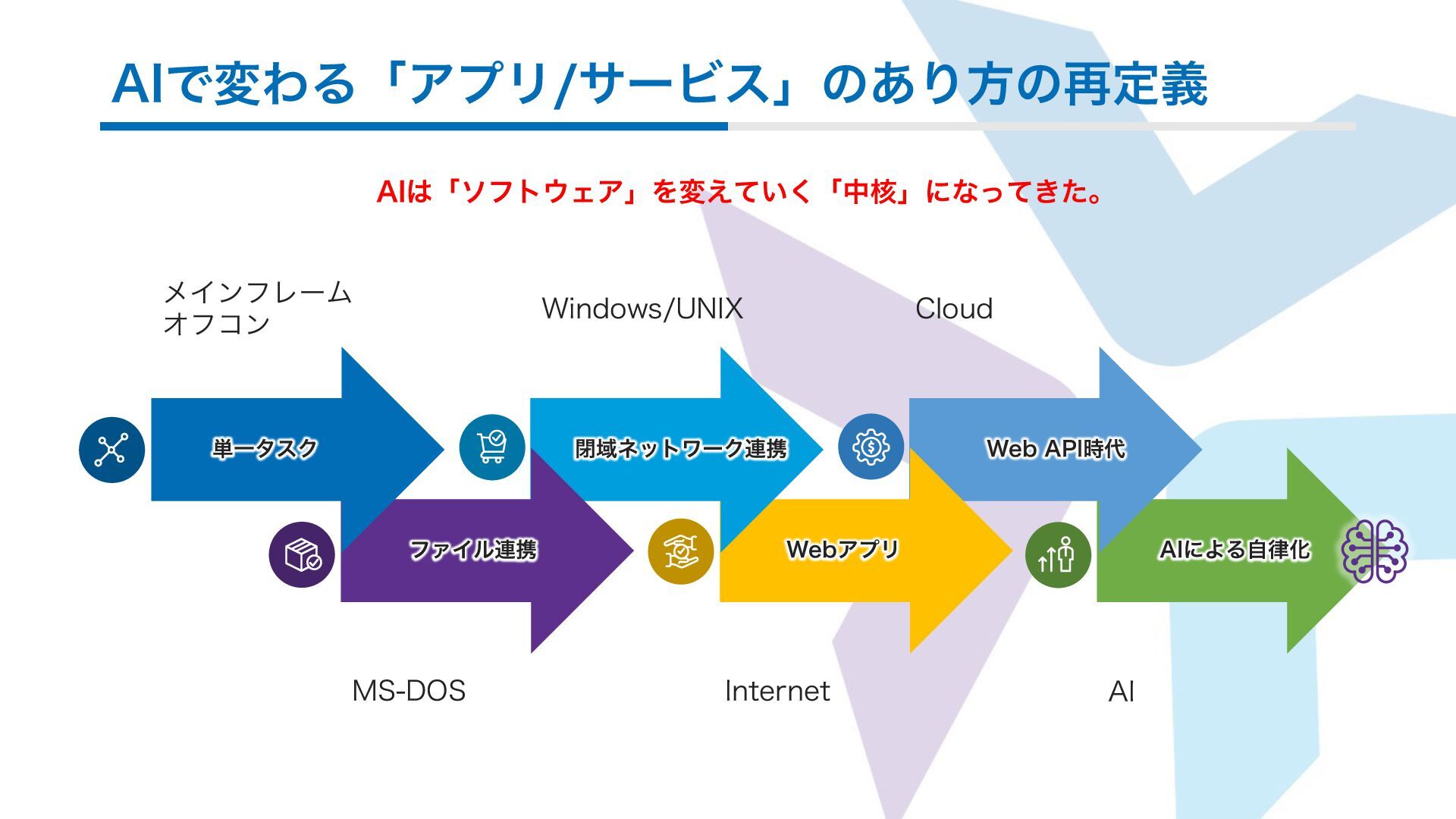 AIで変わる「アプリ/サービス」のあり方の再定義

AIは「ソフトウェア」を変えていく「中核」になってきた。

メインフレーム
オフコン

Windows/UNIX

Cloud

単一タスク

閉域ネットワーク連携

Web API時代

ファイル連携

Webアプリ

AIによる自律化

MS-DOS

Internet

AI